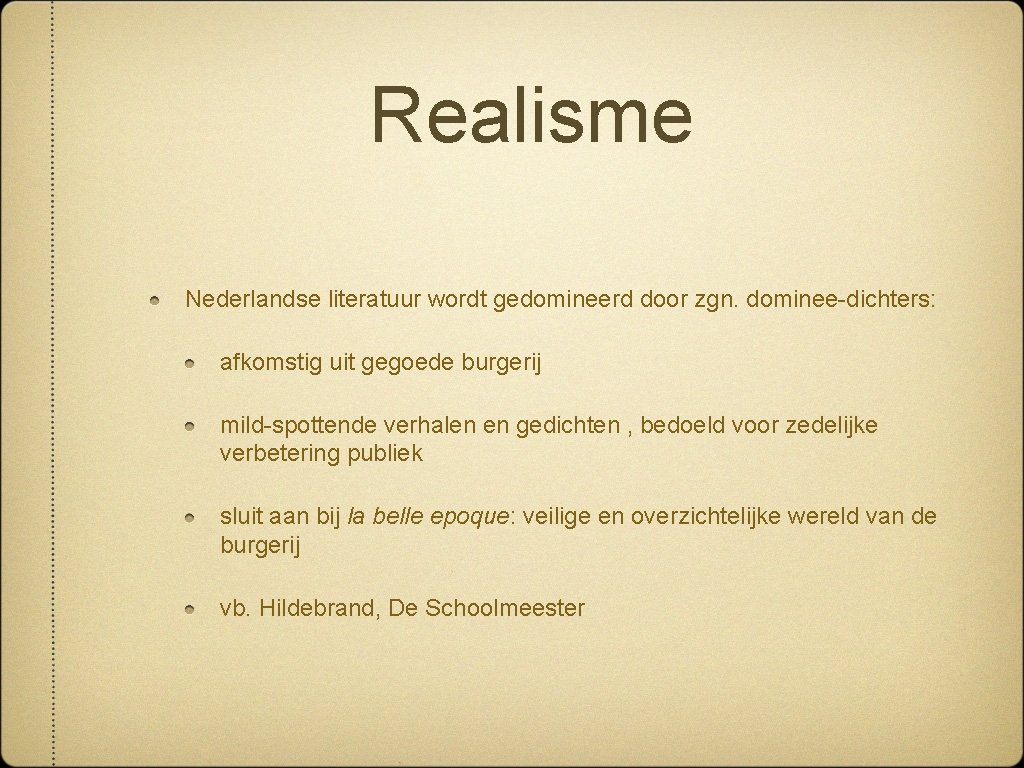 Realisme

Nederlandse literatuur wordt gedomineerd door zgn. dominee-dichters:

afkomstig uit gegoede burgerij

mild-spottende verhalen en gedichten , bedoeld voor zedelijke verbetering publiek

sluit aan bij la belle epoque: veilige en overzichtelijke wereld van de burgerij

vb. Hildebrand, De Schoolmeester